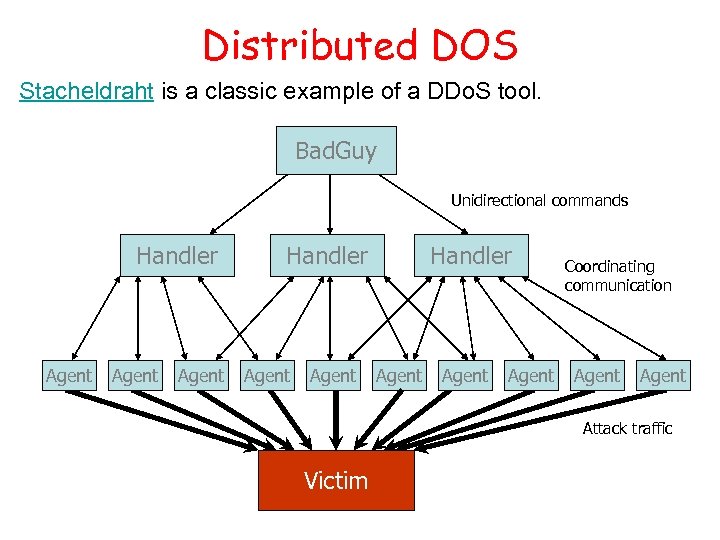 Distributed DOS

Stacheldraht is a classic example of a DDoS tool.

BadGuy

Unidirectional commands

Handler Handler Handler

Coordinating communication

Agent Agent Agent Agent Agent Agent Agent Agent Agent Agent

Attack traffic

Victim